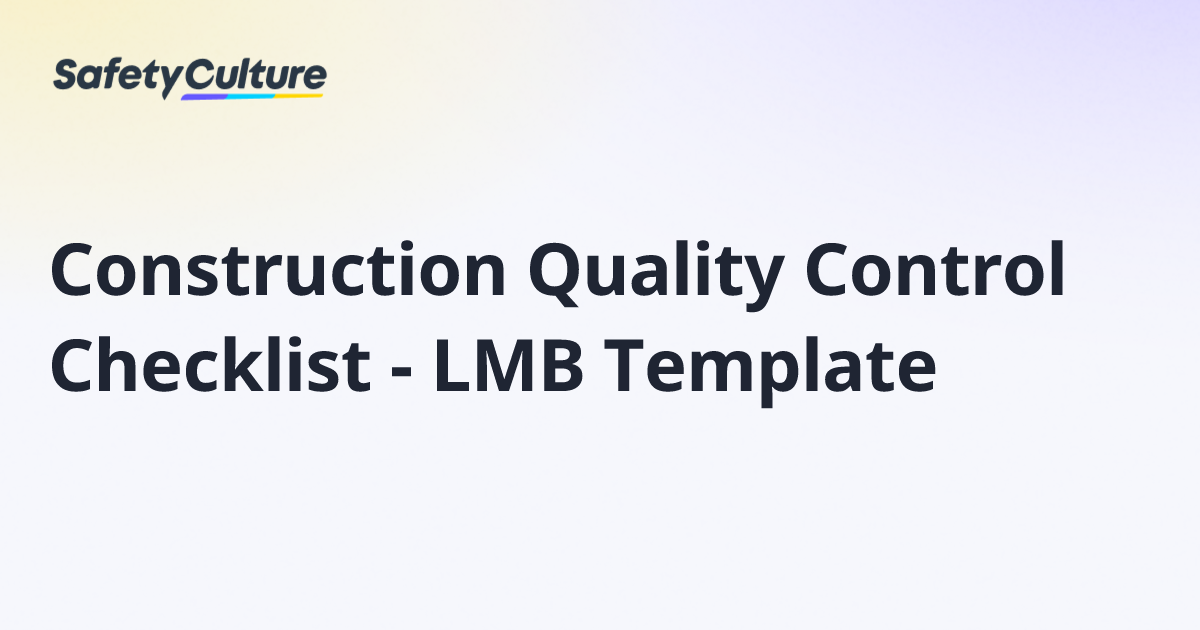 SafetyCulture

Construction Quality Control Checklist - LMB Template